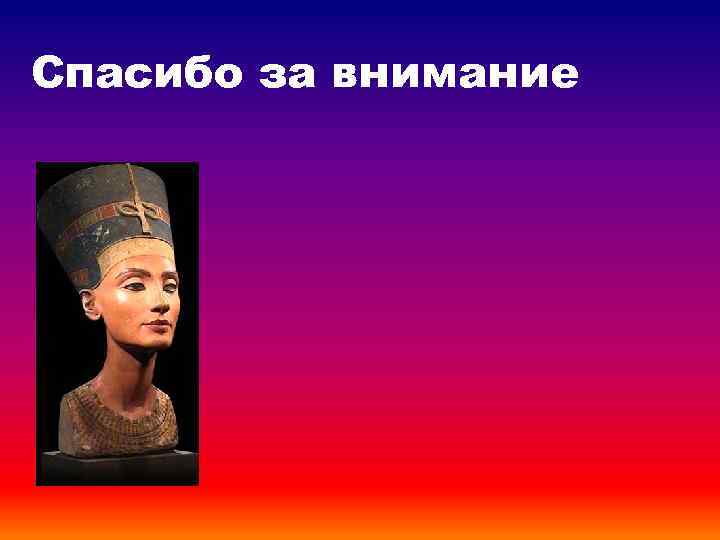 Спасибо за внимание